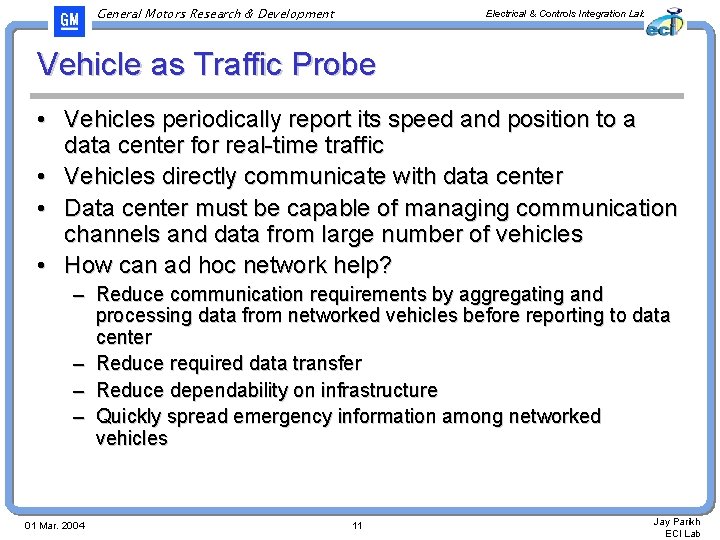 GM General Motors Research & Development

Electrical & Controls Integration Lab

eci

Vehicle as Traffic Probe

• Vehicles periodically report its speed and position to a data center for real-time traffic
• Vehicles directly communicate with data center
• Data center must be capable of managing communication channels and data from large number of vehicles
• How can ad hoc network help?
– Reduce communication requirements by aggregating and processing data from networked vehicles before reporting to data center
– Reduce required data transfer
– Reduce dependability on infrastructure
– Quickly spread emergency information among networked vehicles

01 Mar. 2004

11

Jay Parikh
ECI Lab